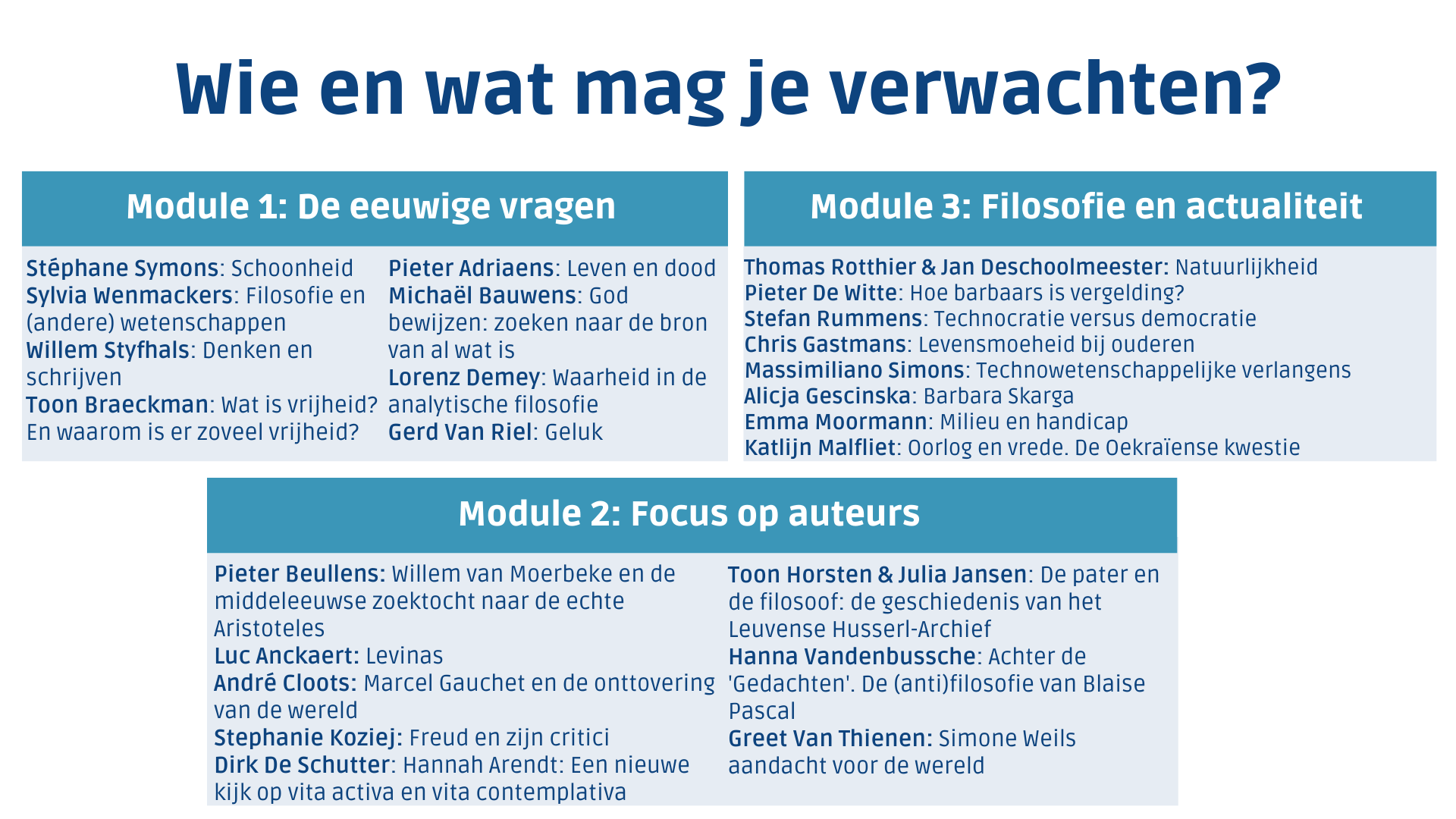 Wie en wat mag je verwachten?

Module 1: De eeuwige vragen

Stéphane Symons: Schoonheid
Sylvia Wenmackers: Filosofie en (andere) wetenschappen
Willem Styfhals: Denken en schrijven
Toon Braeckman: Wat is vrijheid? En waarom is er zoveel vrijheid?

Pieter Adriaens: Leven en dood
Michaël Bauwens: God bewijzen: zoeken naar de bron van al wat is
Lorenz Demey: Waarheid in de analytische filosofie
Gerd Van Riel: Geluk

Module 3: Filosofie en actualiteit

Thomas Rotthier & Jan Deschoolmeester: Natuurlijkheid
Pieter De Witte: Hoe barbaars is vergelding?
Stefan Rummens: Technocratie versus democratie
Chris Gastmans: Levensmoeheid bij ouderen
Massimiliano Simons: Technowetenschappelijke verlangens
Alicja Gescinska: Barbara Skarga
Emma Moormann: Milieu en handicap
Katlijn Malfliet: Oorlog en vrede. De Oekraïense kwestie

Module 2: Focus op auteurs

Pieter Beullens: Willem van Moerbeke en de middeleeuwse zoektocht naar de echte Aristoteles
Luc Anckaert: Levinas
André Cloots: Marcel Gauchet en de onttovering van de wereld
Stephanie Koziej: Freud en zijn critici
Dirk De Schutter: Hannah Arendt: Een nieuwe kijk op vita activa en vita contemplativa

Toon Horsten & Julia Jansen: De pater en de filosoof: de geschiedenis van het Leuvense Husserl-Archief
Hanna Vandenbussche: Achter de 'Gedachten'. De (anti)filosofie van Blaise Pascal
Greet Van Thienen: Simone Weils aandacht voor de wereld